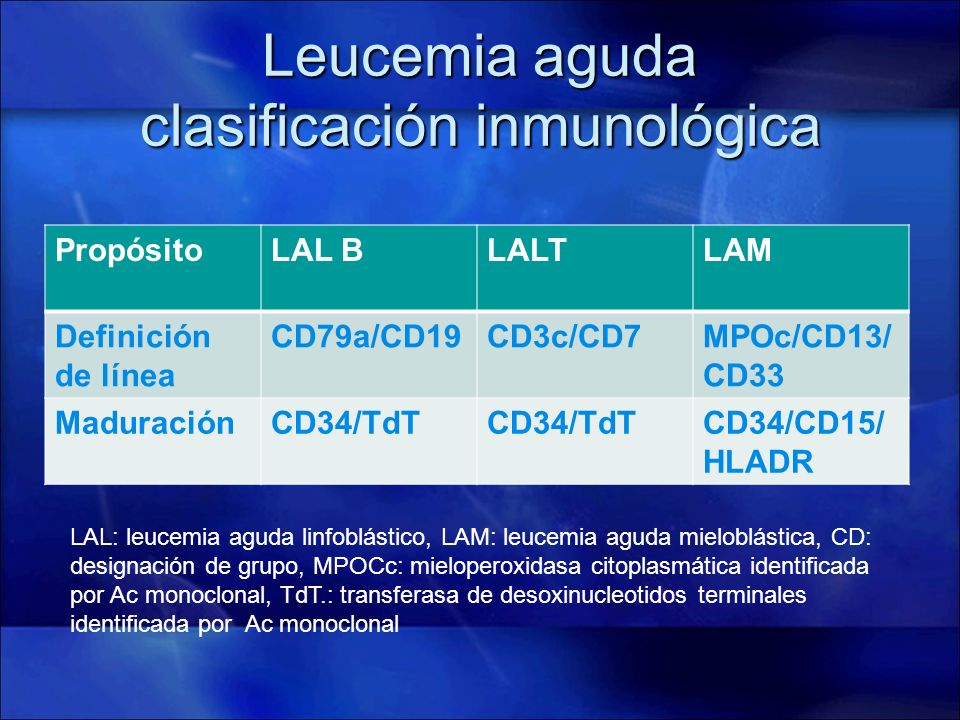 Leucemia aguda
clasificación inmunológica

| Propósito | LAL B | LALT | LAM |
|---|---|---|---|
| Definición de línea | CD79a/CD19 | CD3c/CD7 | MPOc/CD13/ CD33 |
| Maduración | CD34/TdT | CD34/TdT | CD34/CD15/ HLADR |

LAL: leucemia aguda linfoblástico, LAM: leucemia aguda mieloblástica, CD: designación de grupo, MPOCc: mieloperoxidasa citoplasmática identificada por Ac monoclonal, TdT.: transferasa de desoxinucleotidos terminales identificada por Ac monoclonal